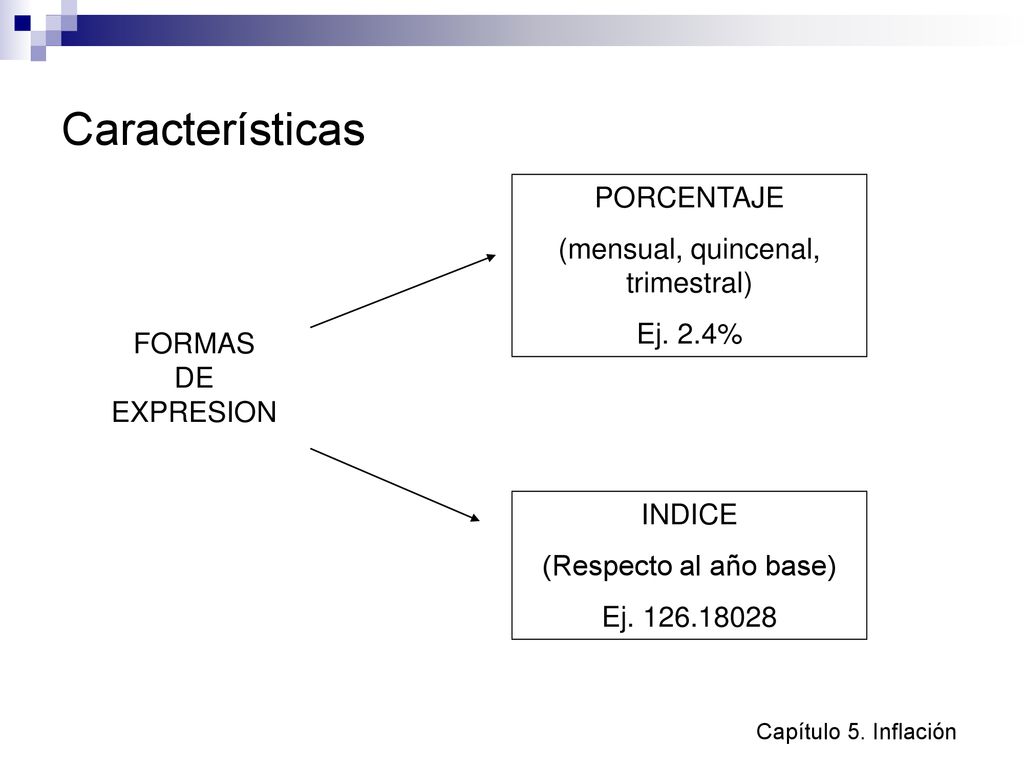 Características

FORMAS
DE
EXPRESION

PORCENTAJE
(mensual, quincenal, trimestral)
Ej. 2.4%

INDICE
(Respecto al año base)
Ej. 126.18028

Capítulo 5. Inflación